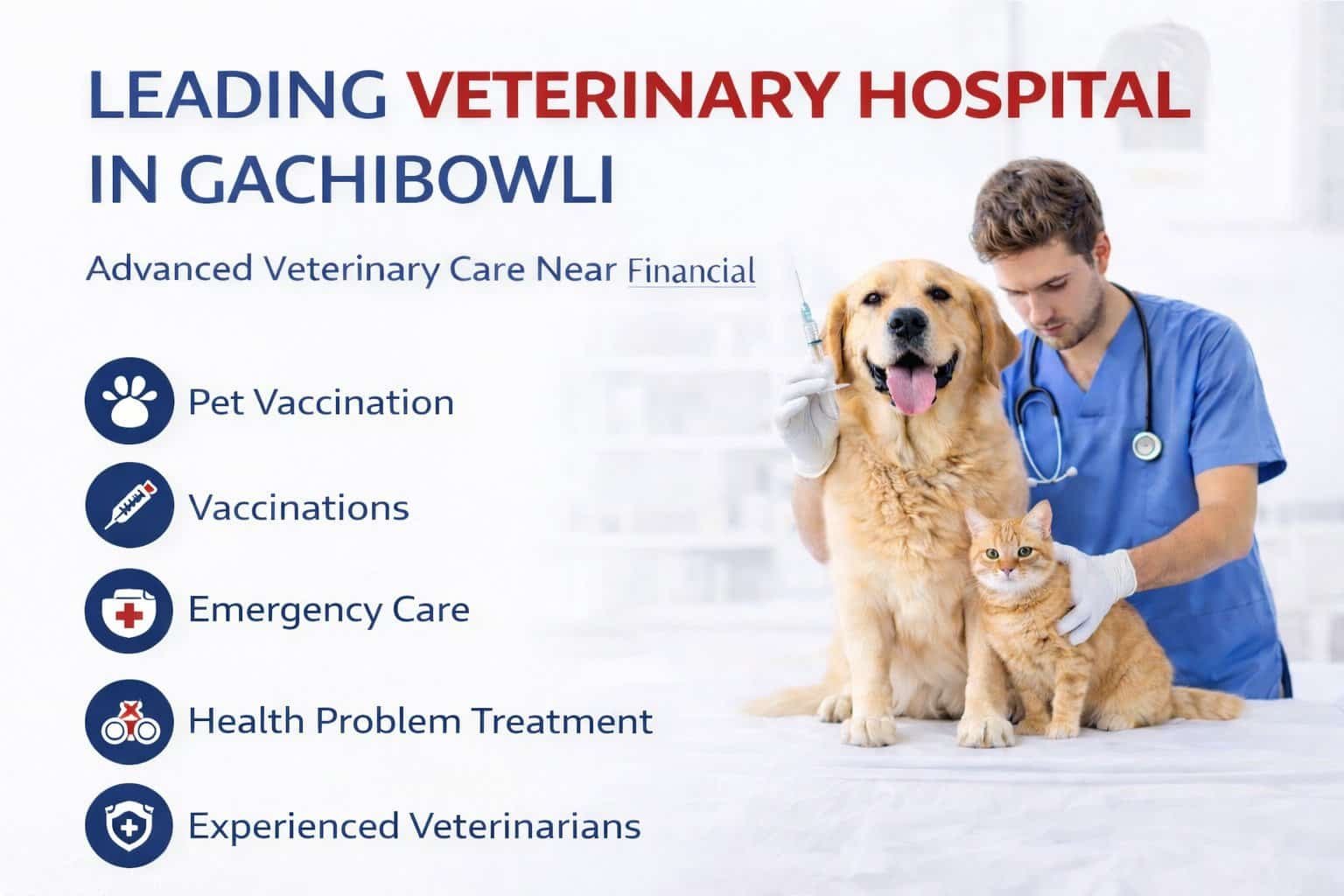 LEADING VETERINARY HOSPITAL IN GACHIBOWLI

Advanced Veterinary Care Near Financial

Pet Vaccination

Vaccinations

Emergency Care

Health Problem Treatment

Experienced Veterinarians